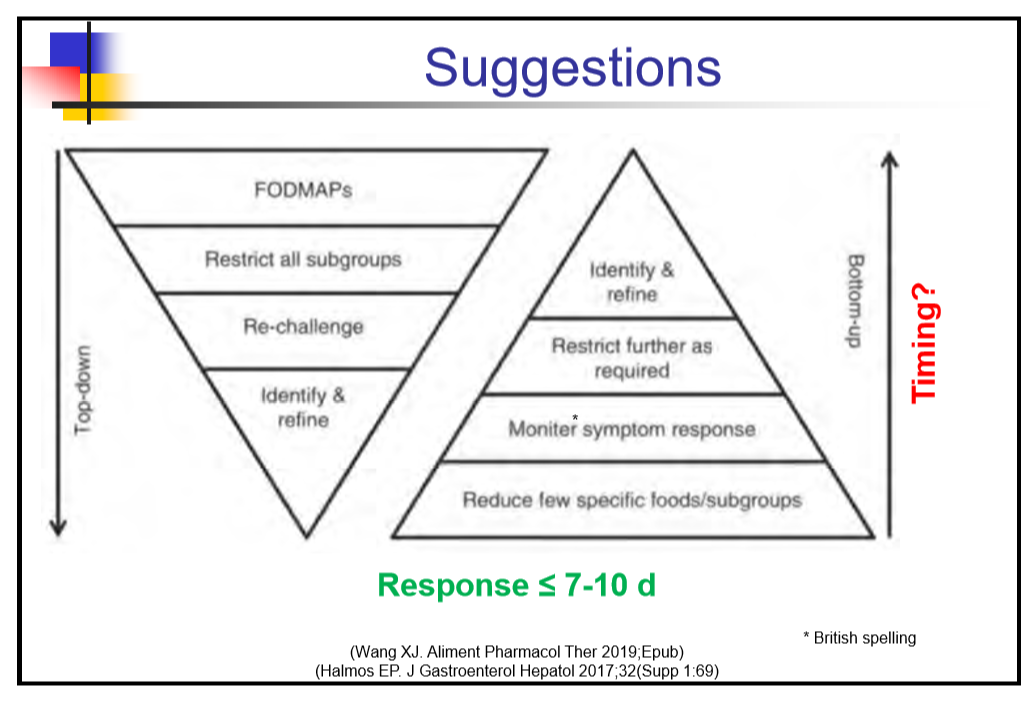 Suggestions

Top-down

FODMAPs

Restrict all subgroups

Re-challenge

Identify & refine

Identify & refine

Restrict further as required

Moniter* symptom response

Reduce few specific foods/subgroups

Bottom-up

Timing?

Response ≤ 7-10 d

* British spelling

(Wang XJ. Aliment Pharmacol Ther 2019;Epub)
(Halmos EP. J Gastroenterol Hepatol 2017;32(Supp 1:69)